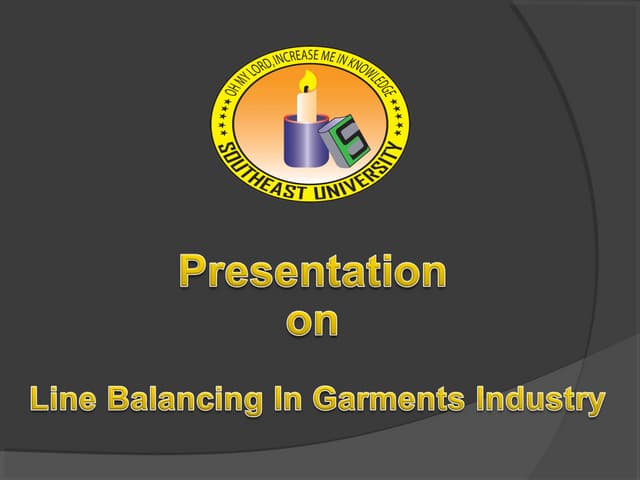 OH MY LORD, INCREASE ME IN KNOWLEDGE
S
SOUTHEAST UNIVERSITY

Presentation
on

Line Balancing In Garments Industry